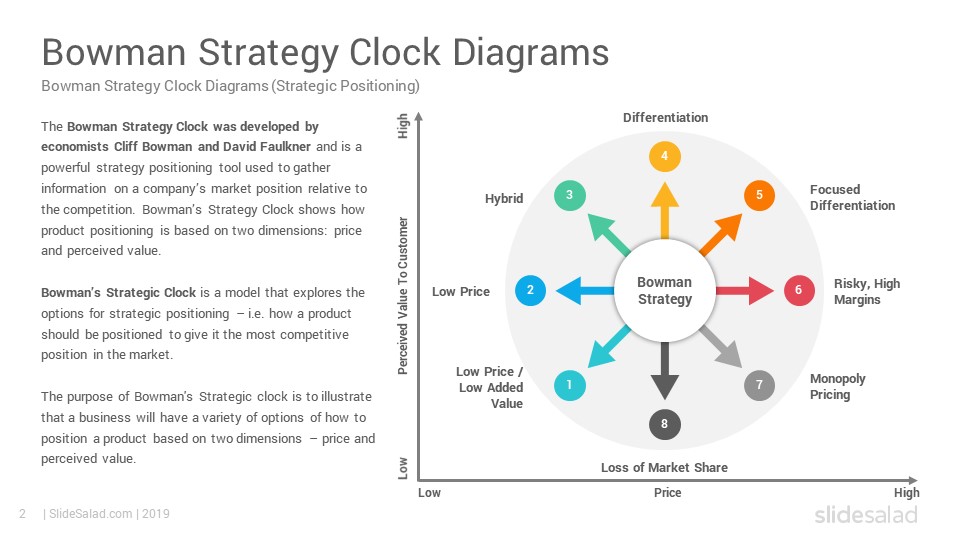 Bowman Strategy Clock Diagrams

Bowman Strategy Clock Diagrams (Strategic Positioning)

The Bowman Strategy Clock was developed by economists Cliff Bowman and David Faulkner and is a powerful strategy positioning tool used to gather information on a company's market position relative to the competition. Bowman's Strategy Clock shows how product positioning is based on two dimensions: price and perceived value.

Bowman's Strategic Clock is a model that explores the options for strategic positioning – i.e. how a product should be positioned to give it the most competitive position in the market.

The purpose of Bowman's Strategic clock is to illustrate that a business will have a variety of options of how to position a product based on two dimensions – price and perceived value.

High
Perceived Value To Customer
Low

Differentiation
4
Hybrid
3
5
Focused Differentiation
Low Price
2
Bowman Strategy
6
Risky, High Margins
Low Price / Low Added Value
1
7
Monopoly Pricing
8
Loss of Market Share

Low
Price
High

2 | SlideSalad.com | 2019

slidesalad